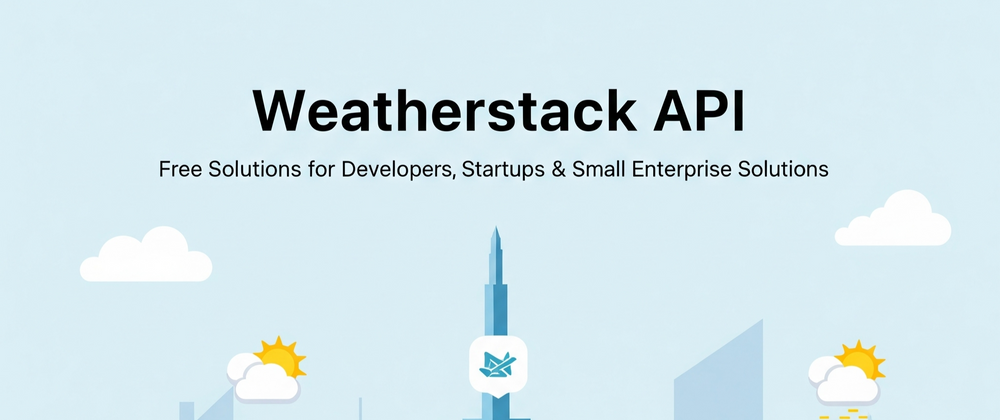 Weatherstack API

Free Solutions for Developers, Startups & Small Enterprise Solutions